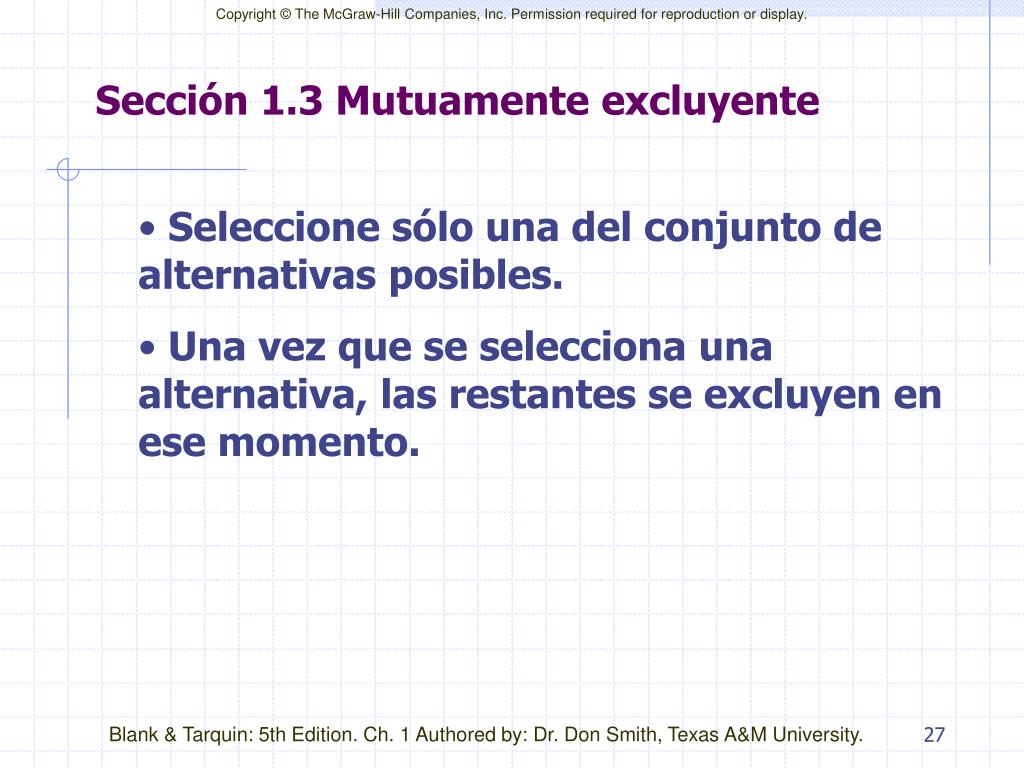 Copyright © The McGraw-Hill Companies, Inc. Permission required for reproduction or display.

Sección 1.3 Mutuamente excluyente

• Seleccione sólo una del conjunto de alternativas posibles.

• Una vez que se selecciona una alternativa, las restantes se excluyen en ese momento.

Blank & Tarquin: 5th Edition. Ch. 1 Authored by: Dr. Don Smith, Texas A&M University.

27